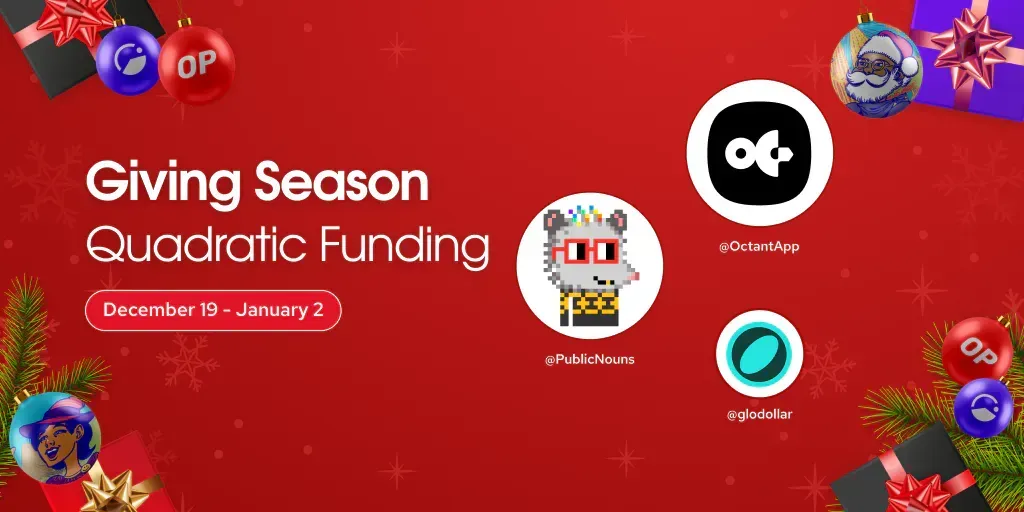 OP

Giving Season
Quadratic Funding

December 19 - January 2

@OctantApp

@PublicNouns

@glodollar

OP